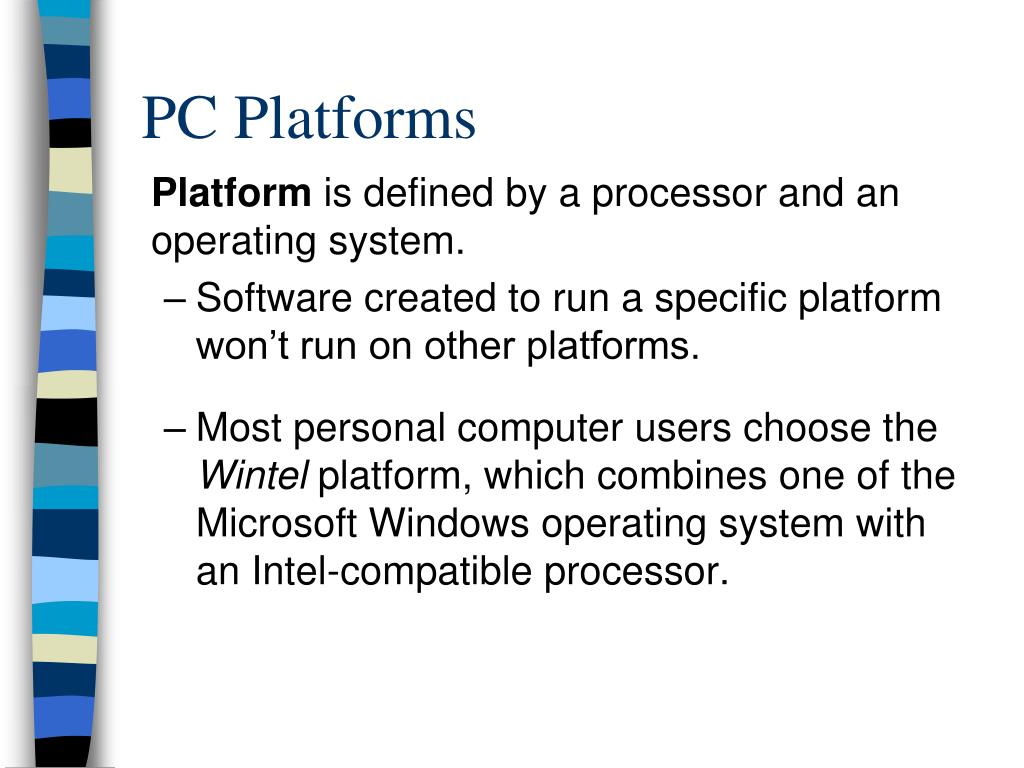 PC Platforms

Platform is defined by a processor and an operating system.

– Software created to run a specific platform won’t run on other platforms.

– Most personal computer users choose the Wintel platform, which combines one of the Microsoft Windows operating system with an Intel-compatible processor.